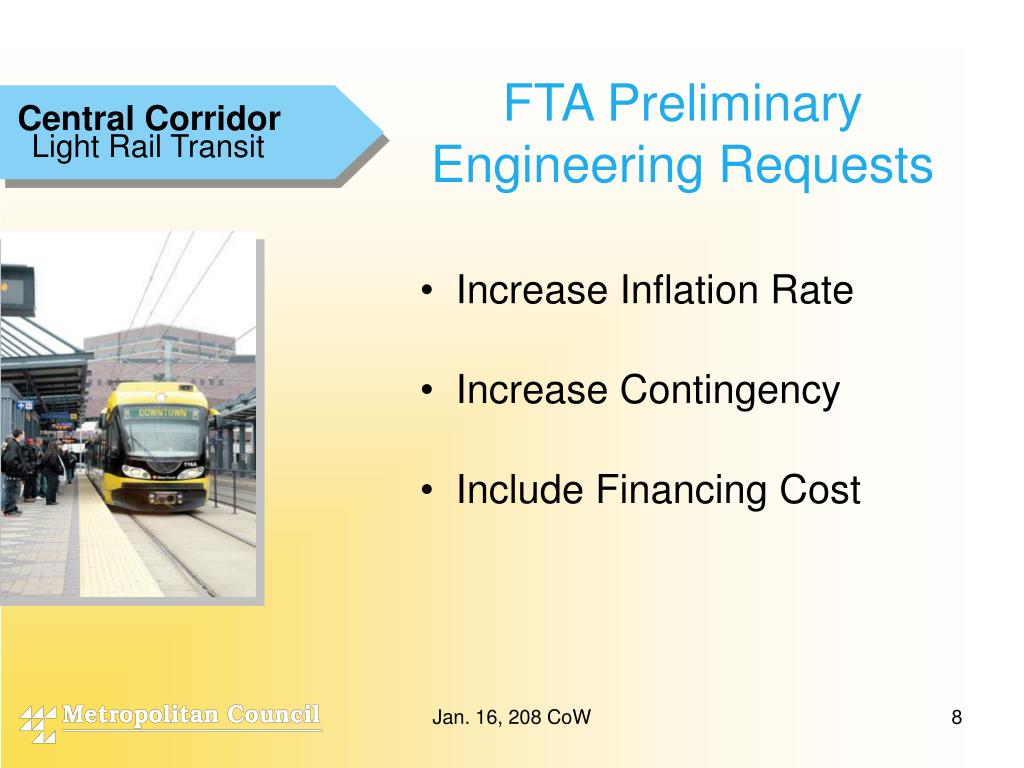 Central Corridor
Light Rail Transit

FTA Preliminary Engineering Requests

DOWNTOWN

• Increase Inflation Rate

• Increase Contingency

• Include Financing Cost

Metropolitan Council

Jan. 16, 208 CoW

8